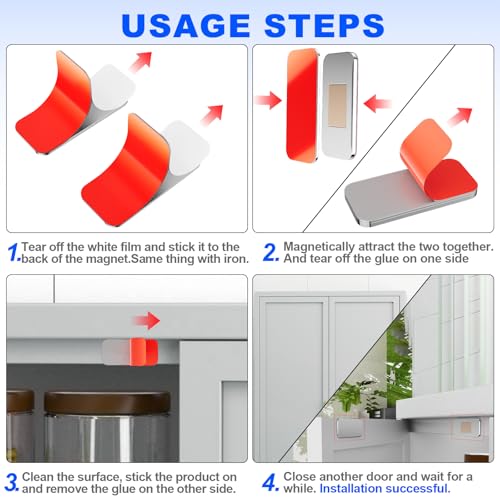 USAGE STEPS

1. Tear off the white film and stick it to the back of the magnet.Same thing with iron.

2. Magnetically attract the two together. And tear off the glue on one side

3. Clean the surface, stick the product on and remove the glue on the other side.

4. Close another door and wait for a while. Installation successful.